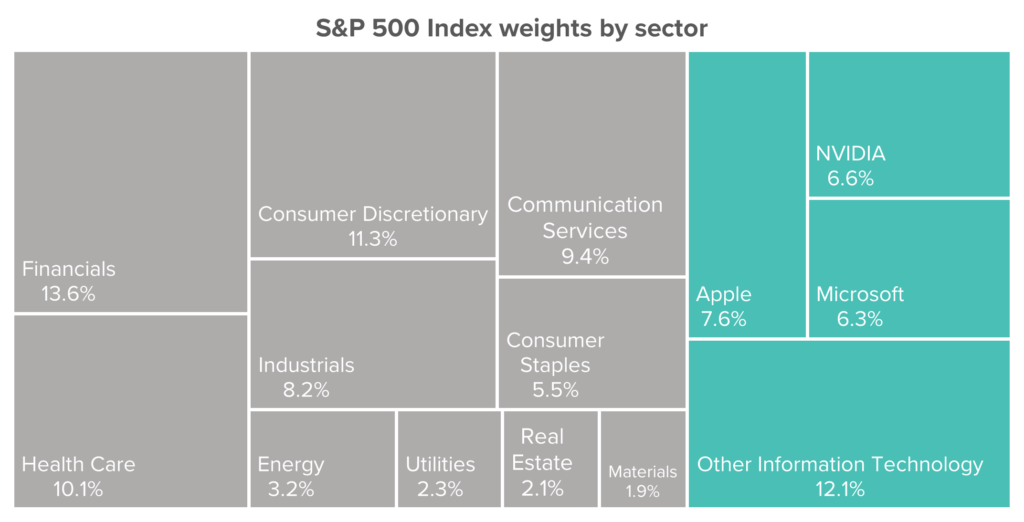 S&P 500 Index weights by sector

Financials
13.6%

Health Care
10.1%

Consumer Discretionary
11.3%

Industrials
8.2%

Energy
3.2%

Utilities
2.3%

Communication Services
9.4%

Consumer Staples
5.5%

Real Estate
2.1%

Materials
1.9%

Apple
7.6%

NVIDIA
6.6%

Microsoft
6.3%

Other Information Technology
12.1%